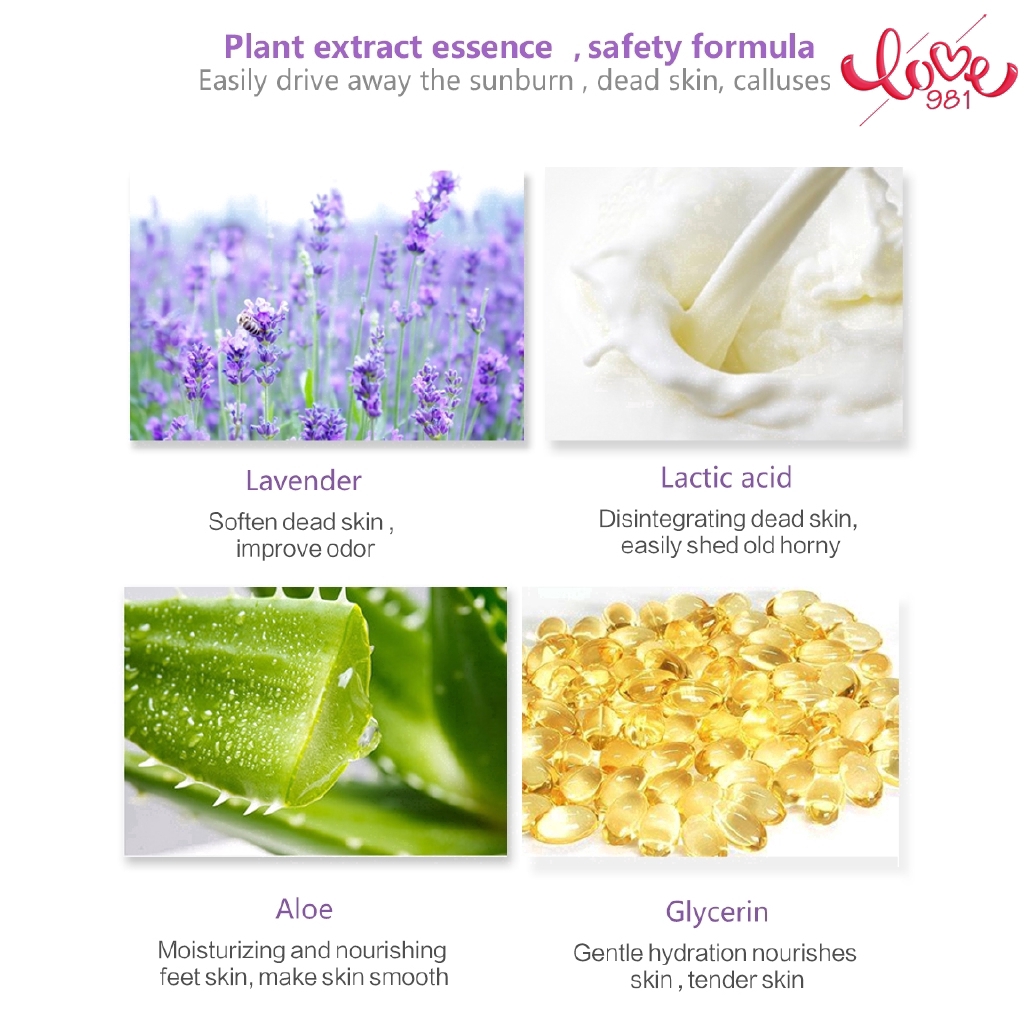 Plant extract essence , safety formula
Easily drive away the sunburn , dead skin, calluses

love
981

Lavender
Soften dead skin , improve odor

Lactic acid
Disintegrating dead skin, easily shed old horny

Aloe
Moisturizing and nourishing feet skin, make skin smooth

Glycerin
Gentle hydration nourishes skin , tender skin